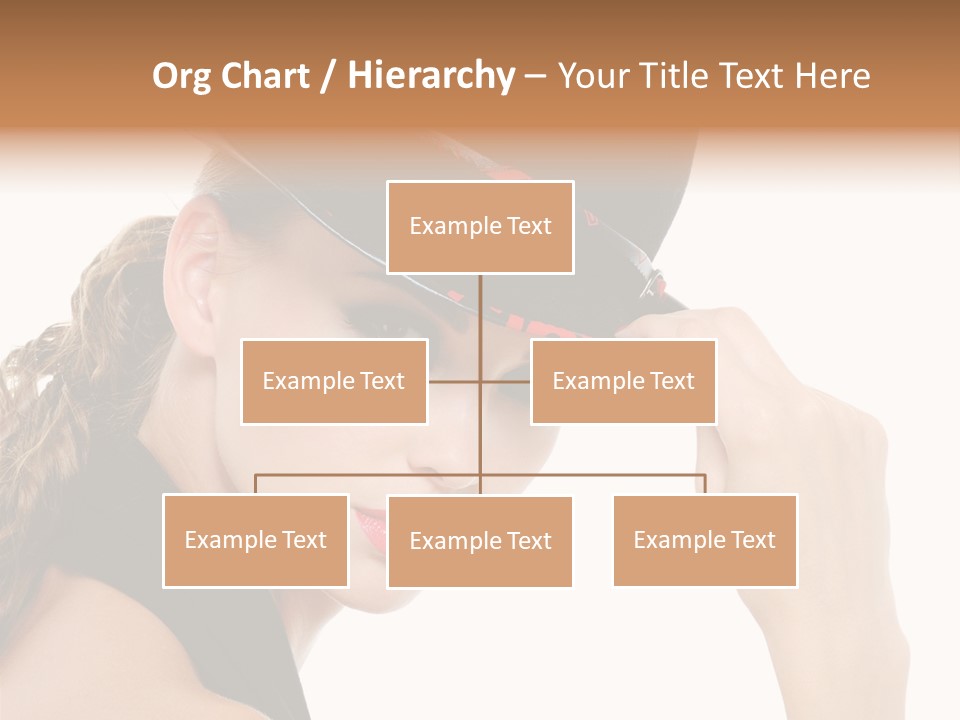 Org Chart / Hierarchy – Your Title Text Here

Example Text

Example Text

Example Text

Example Text

Example Text

Example Text